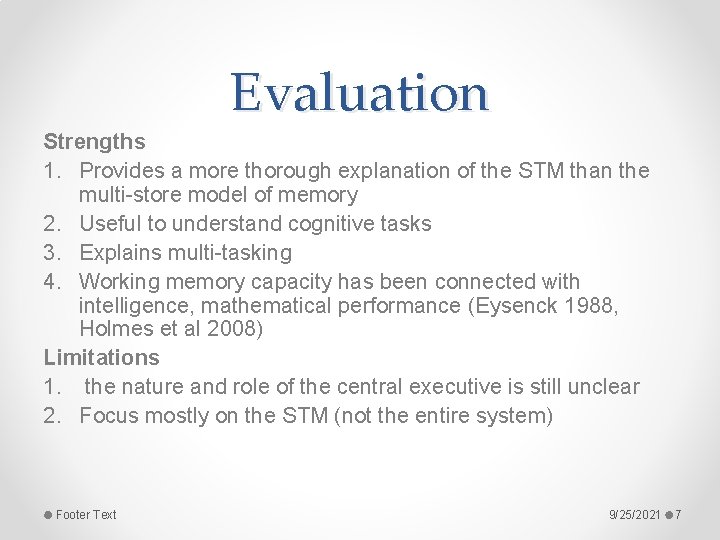 Evaluation

Strengths
1. Provides a more thorough explanation of the STM than the multi-store model of memory
2. Useful to understand cognitive tasks
3. Explains multi-tasking
4. Working memory capacity has been connected with intelligence, mathematical performance (Eysenck 1988, Holmes et al 2008)

Limitations
1. the nature and role of the central executive is still unclear
2. Focus mostly on the STM (not the entire system)

Footer Text

9/25/2021 7